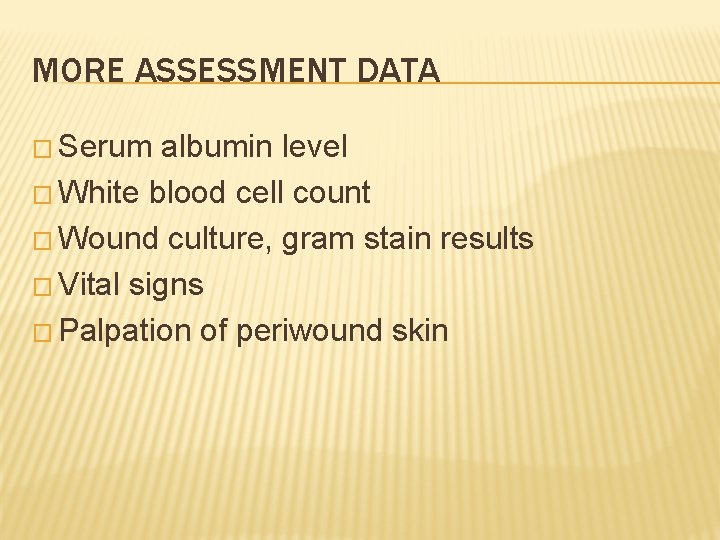 MORE ASSESSMENT DATA

□ Serum albumin level
□ White blood cell count
□ Wound culture, gram stain results
□ Vital signs
□ Palpation of periwound skin